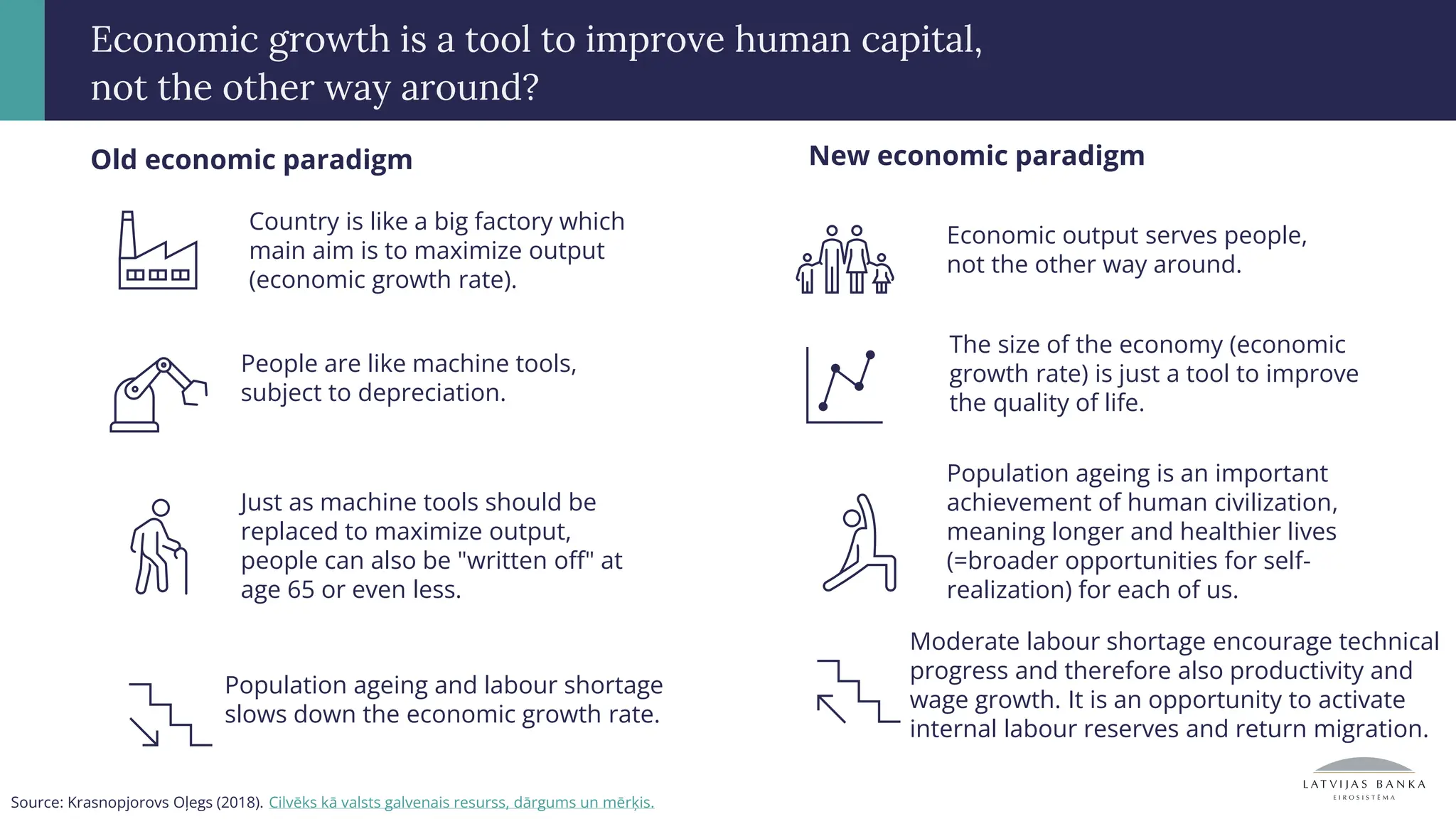 Economic growth is a tool to improve human capital, not the other way around?

Old economic paradigm

Country is like a big factory which main aim is to maximize output (economic growth rate).

People are like machine tools, subject to depreciation.

Just as machine tools should be replaced to maximize output, people can also be "written off" at age 65 or even less.

Population ageing and labour shortage slows down the economic growth rate.

New economic paradigm

Economic output serves people, not the other way around.

The size of the economy (economic growth rate) is just a tool to improve the quality of life.

Population ageing is an important achievement of human civilization, meaning longer and healthier lives (=broader opportunities for self-realization) for each of us.

Moderate labour shortage encourage technical progress and therefore also productivity and wage growth. It is an opportunity to activate internal labour reserves and return migration.

Source: Krasnopjorovs Oļegs (2018). Cilvēks kā valsts galvenais resurss, dārgums un mērķis.

LATVIJAS BANKA
EIROSISTĒMA